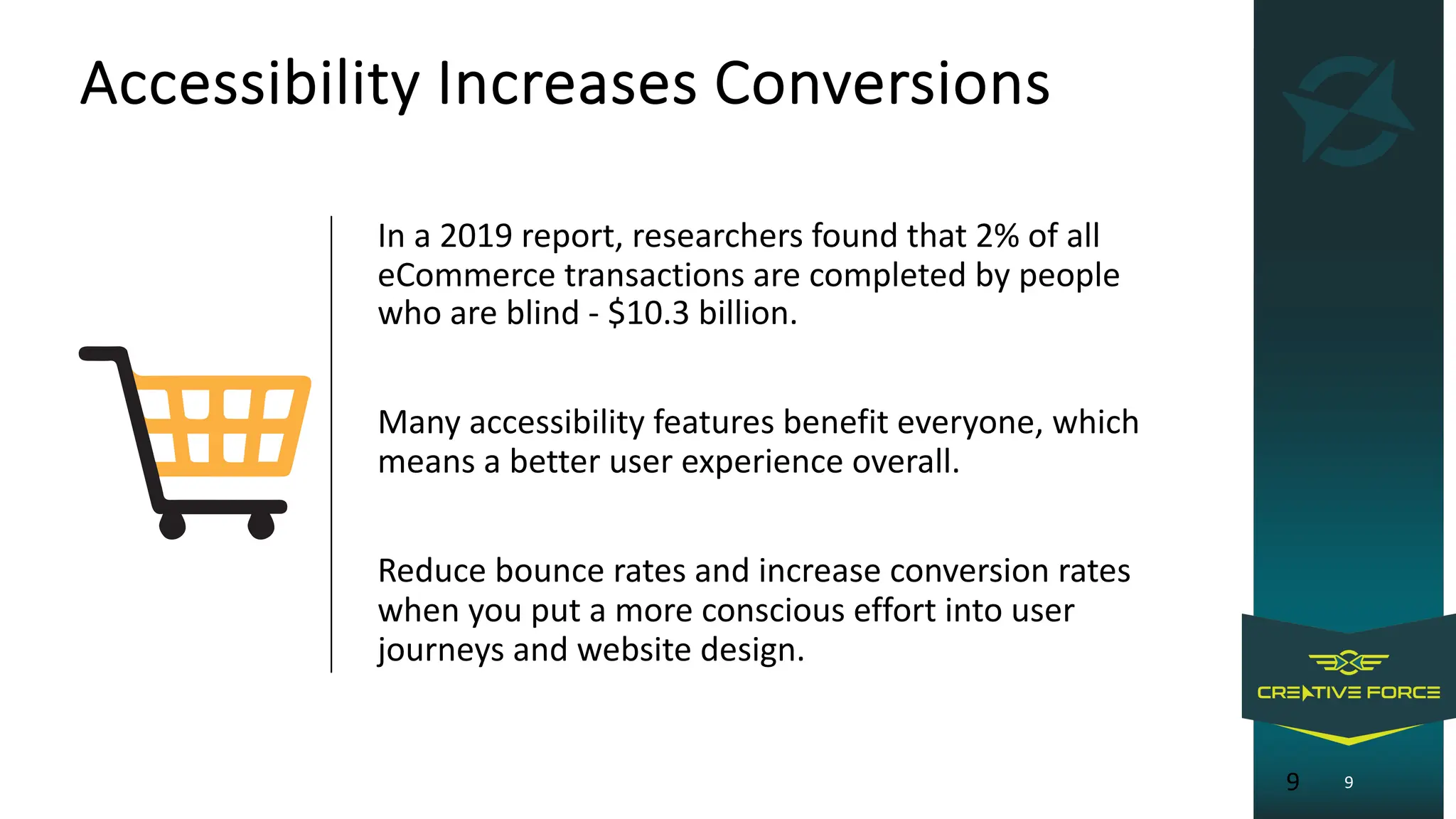 Accessibility Increases Conversions

In a 2019 report, researchers found that 2% of all eCommerce transactions are completed by people who are blind - \$10.3 billion.

Many accessibility features benefit everyone, which means a better user experience overall.

Reduce bounce rates and increase conversion rates when you put a more conscious effort into user journeys and website design.

CREATIVE FORCE

9 9